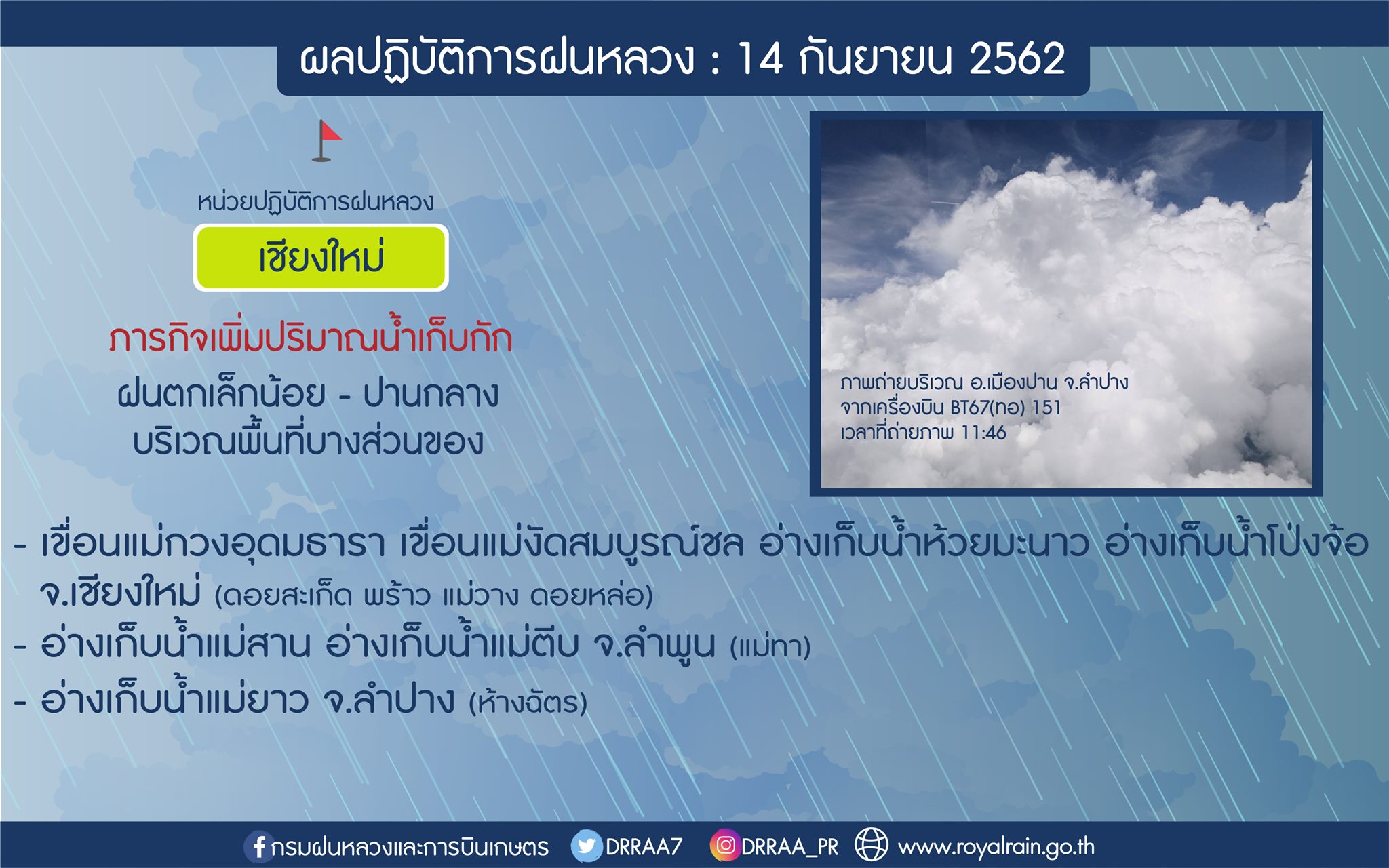 ผลปฏิบัติการฝนหลวง : 14 กันยายน 2562

หน่วยปฏิบัติการฝนหลวง

เชียงใหม่

ภารกิจเพิ่มปริมาณน้ำเก็บกัก

ฝนตกเล็กน้อย - ปานกลาง
บริเวณพื้นที่บางส่วนของ

ภาพถ่ายบริเวณ อ.เมืองปาน จ.ลำปาง
จากเครื่องบิน BT67(ทอ) 151
เวลาที่ถ่ายภาพ 11:46

- เขื่อนแม่กวงอุดมธารา เขื่อนแม่งัดสมบูรณ์ชล อ่างเก็บน้ำห้วยมะนาว อ่างเก็บน้ำโป่งจ้อ จ.เชียงใหม่ (ดอยสะเก็ด พร้าว แม่วาง ดอยหล่อ)
- อ่างเก็บน้ำแม่สาน อ่างเก็บน้ำแม่ตีบ จ.ลำพูน (แม่ทา)
- อ่างเก็บน้ำแม่ยาว จ.ลำปาง (ห้างฉัตร)

กรมฝนหลวงและการบินเกษตร DRRAA7 DRRAA_PR www.royalrain.go.th